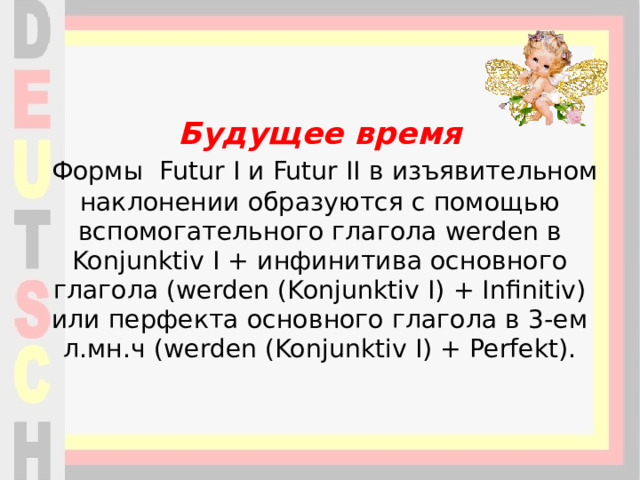 DEUTSCH

Будущее время

Формы Futur I и Futur II в изъявительном наклонении образуются с помощью вспомогательного глагола werden в Konjunktiv I + инфинитива основного глагола (werden (Konjunktiv I) + Infinitiv) или перфекта основного глагола в 3-ем л.мн.ч (werden (Konjunktiv I) + Perfekt).